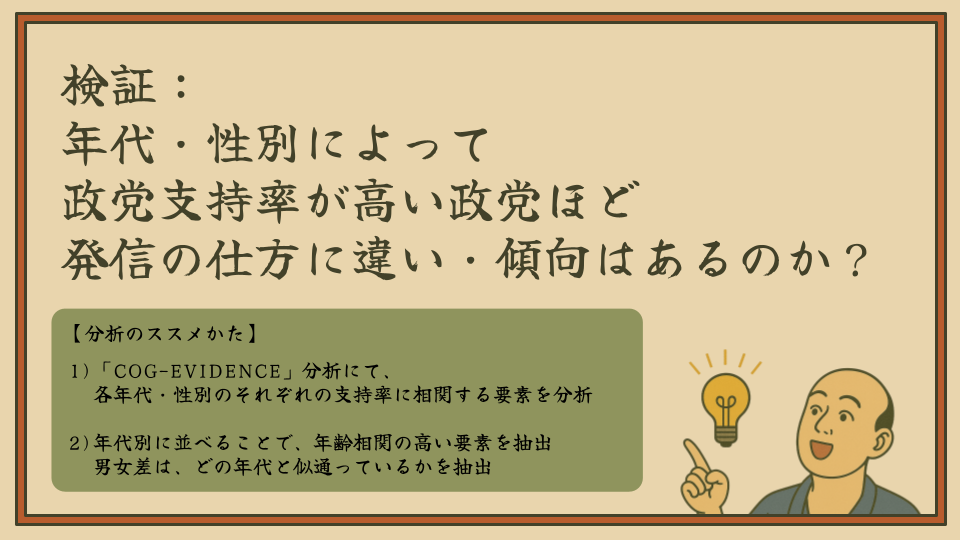 検証：
年代・性別によって
政党支持率が高い政党ほど
発信の仕方に違い・傾向はあるのか？

【分析のススメかた】

1）「COG-EVIDENCE」分析にて、
各年代・性別のそれぞれの支持率に相関する要素を分析

2）年代別に並べることで、年齢相関の高い要素を抽出
男女差は、どの年代と似通っているかを抽出